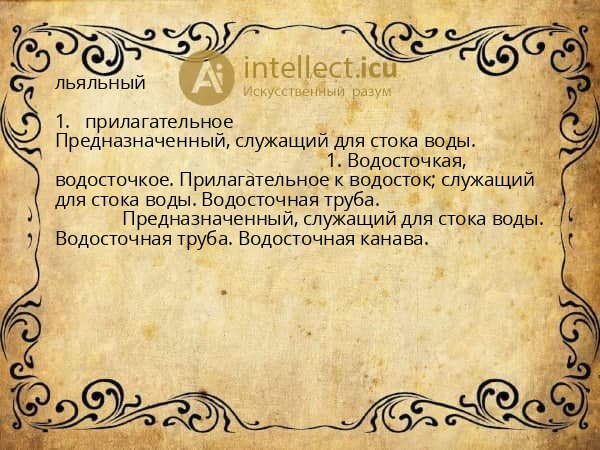 intellect.icu
Искусственный разум

льяльный

1. прилагательное
Предназначенный, служащий для стока воды.
1. Водосточкая, водосточкое. Прилагательное к водосток; служащий для стока воды. Водосточная труба.
Предназначенный, служащий для стока воды. Водосточная труба. Водосточная канава.